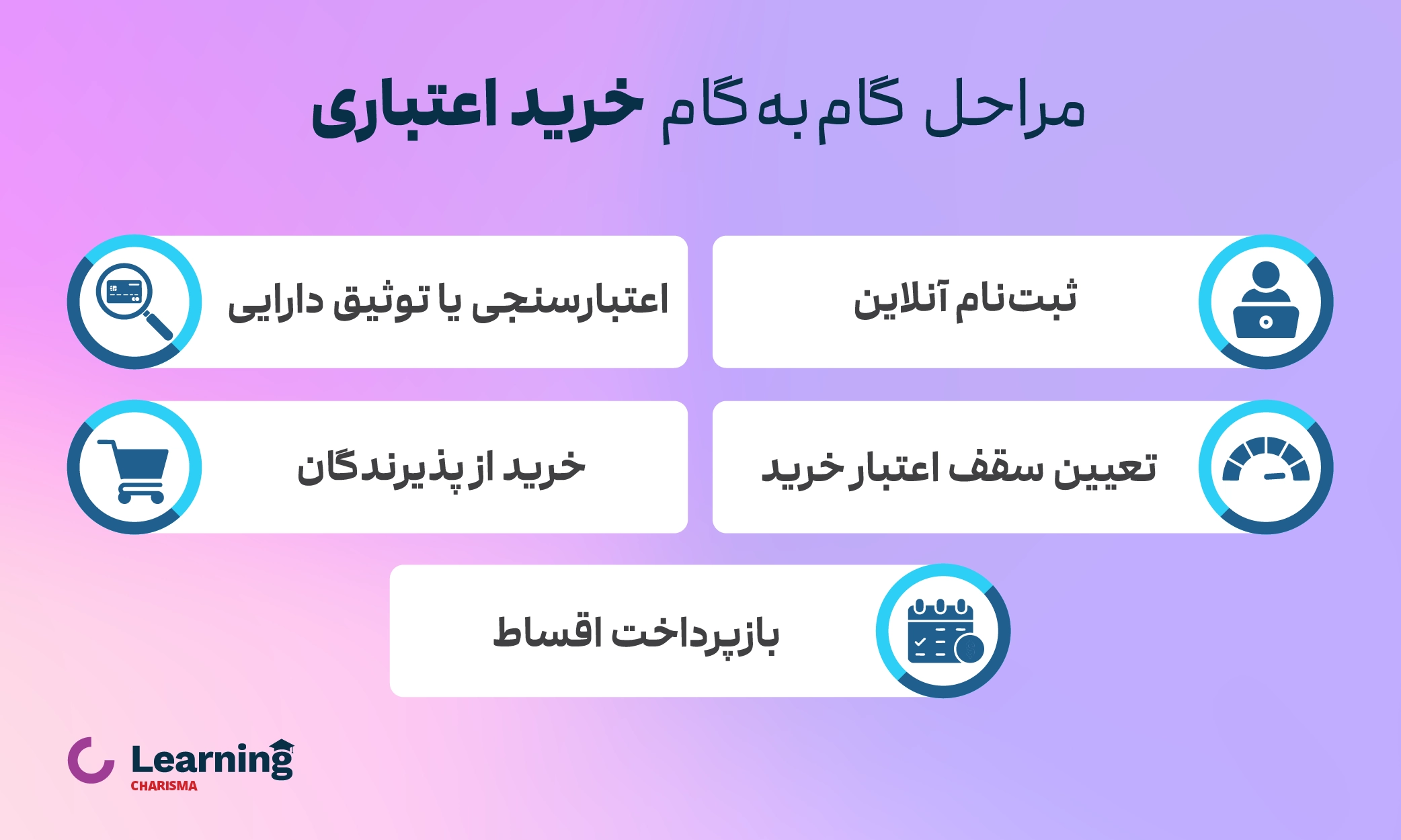 مراحل گام به گام خرید اعتباری

ثبت‌نام آنلاین

اعتبارسنجی یا توثیق دارایی

تعیین سقف اعتبار خرید

خرید از پذیرندگان

بازپرداخت اقساط

Learning
CHARISMA